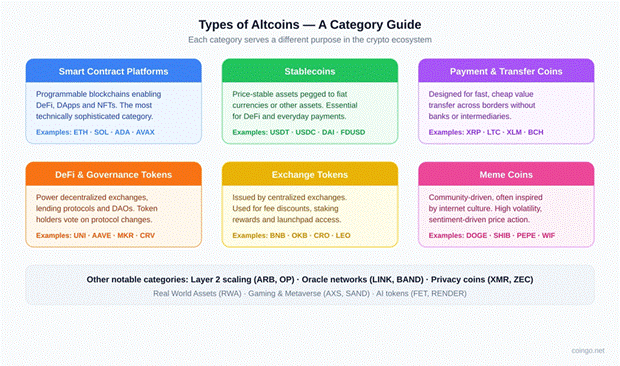 Types of Altcoins — A Category Guide

Each category serves a different purpose in the crypto ecosystem

Smart Contract Platforms

Programmable blockchains enabling DeFi, DApps and NFTs. The most technically sophisticated category.

Examples: ETH · SOL · ADA · AVAX

Stablecoins

Price-stable assets pegged to fiat currencies or other assets. Essential for DeFi and everyday payments.

Examples: USDT · USDC · DAI · FDUSD

Payment & Transfer Coins

Designed for fast, cheap value transfer across borders without banks or intermediaries.

Examples: XRP · LTC · XLM · BCH

DeFi & Governance Tokens

Power decentralized exchanges, lending protocols and DAOs. Token holders vote on protocol changes.

Examples: UNI · AAVE · MKR · CRV

Exchange Tokens

Issued by centralized exchanges. Used for fee discounts, staking rewards and launchpad access.

Examples: BNB · OKB · CRO · LEO

Meme Coins

Community-driven, often inspired by internet culture. High volatility, sentiment-driven price action.

Examples: DOGE · SHIB · PEPE · WIF

Other notable categories: Layer 2 scaling (ARB, OP) · Oracle networks (LINK, BAND) · Privacy coins (XMR, ZEC)

Real World Assets (RWA) · Gaming & Metaverse (AXS, SAND) · AI tokens (FET, RENDER)

coingo.net